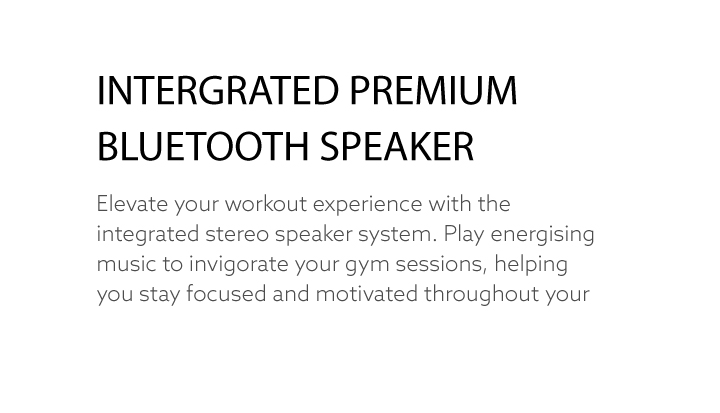 INTERGRATED PREMIUM BLUETOOTH SPEAKER

Elevate your workout experience with the integrated stereo speaker system. Play energising music to invigorate your gym sessions, helping you stay focused and motivated throughout your